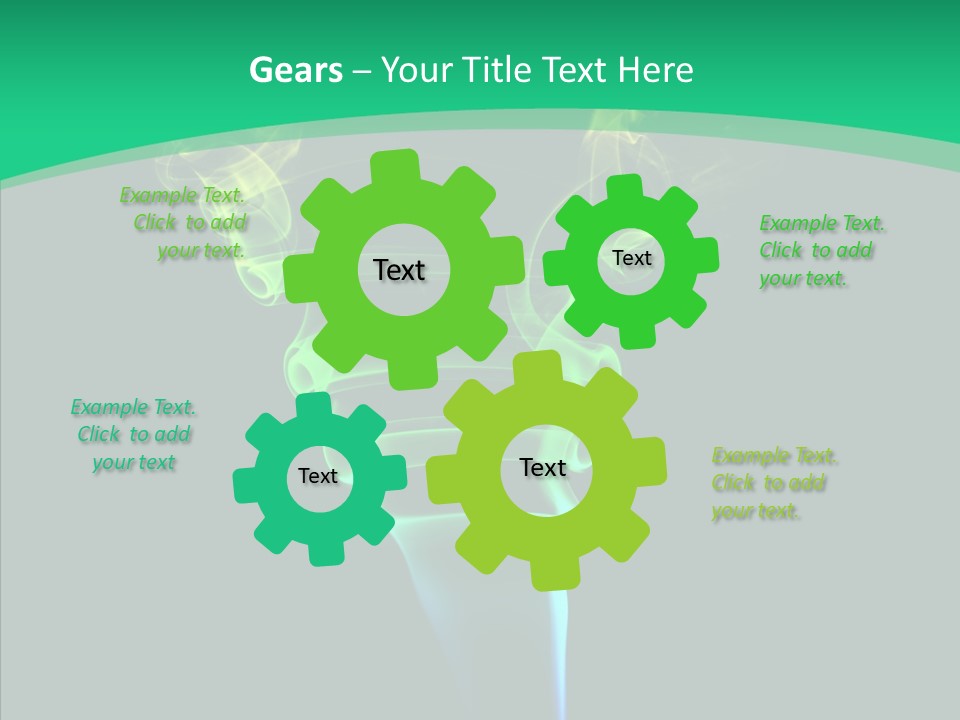 Gears – Your Title Text Here

Example Text. Click to add your text.

Text

Text

Example Text. Click to add your text.

Example Text. Click to add your text

Text

Text

Example Text. Click to add your text.